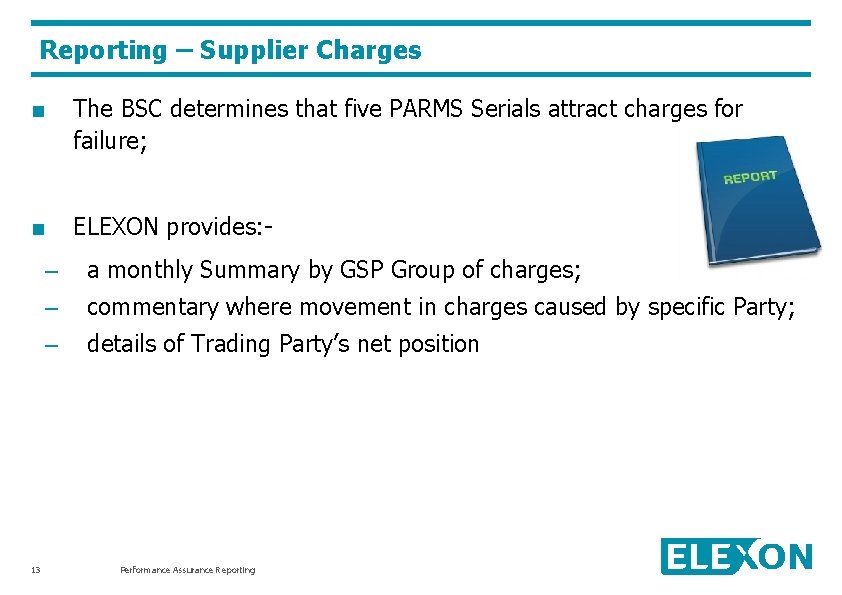 Reporting – Supplier Charges

■ The BSC determines that five PARMS Serials attract charges for failure;

REPORT

■ ELEXON provides:-

– a monthly Summary by GSP Group of charges;

– commentary where movement in charges caused by specific Party;

– details of Trading Party's net position

13

Performance Assurance Reporting

ELEXON